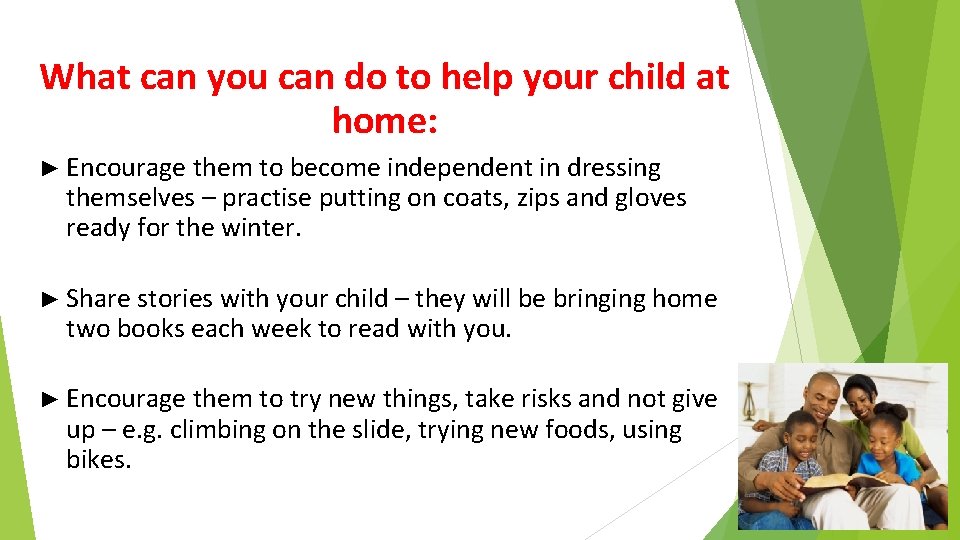 What can you can do to help your child at home:

► Encourage them to become independent in dressing themselves – practise putting on coats, zips and gloves ready for the winter.

► Share stories with your child – they will be bringing home two books each week to read with you.

► Encourage them to try new things, take risks and not give up – e.g. climbing on the slide, trying new foods, using bikes.